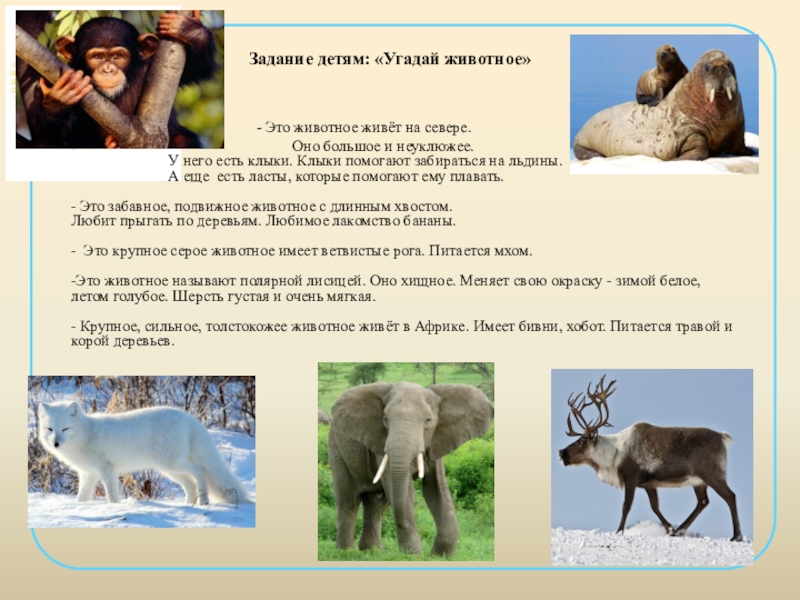 Задание детям: «Угадай животное»

- Это животное живёт на севере.
Оно большое и неуклюжее.
У него есть клыки. Клыки помогают забираться на льдины.
А еще есть ласты, которые помогают ему плавать.

- Это забавное, подвижное животное с длинным хвостом.
Любит прыгать по деревьям. Любимое лакомство бананы.

- Это крупное серое животное имеет ветвистые рога. Питается мхом.

-Это животное называют полярной лисицей. Оно хищное. Меняет свою окраску - зимой белое, летом голубое. Шерсть густая и очень мягкая.

- Крупное, сильное, толстокожее животное живёт в Африке. Имеет бивни, хобот. Питается травой и корой деревьев.